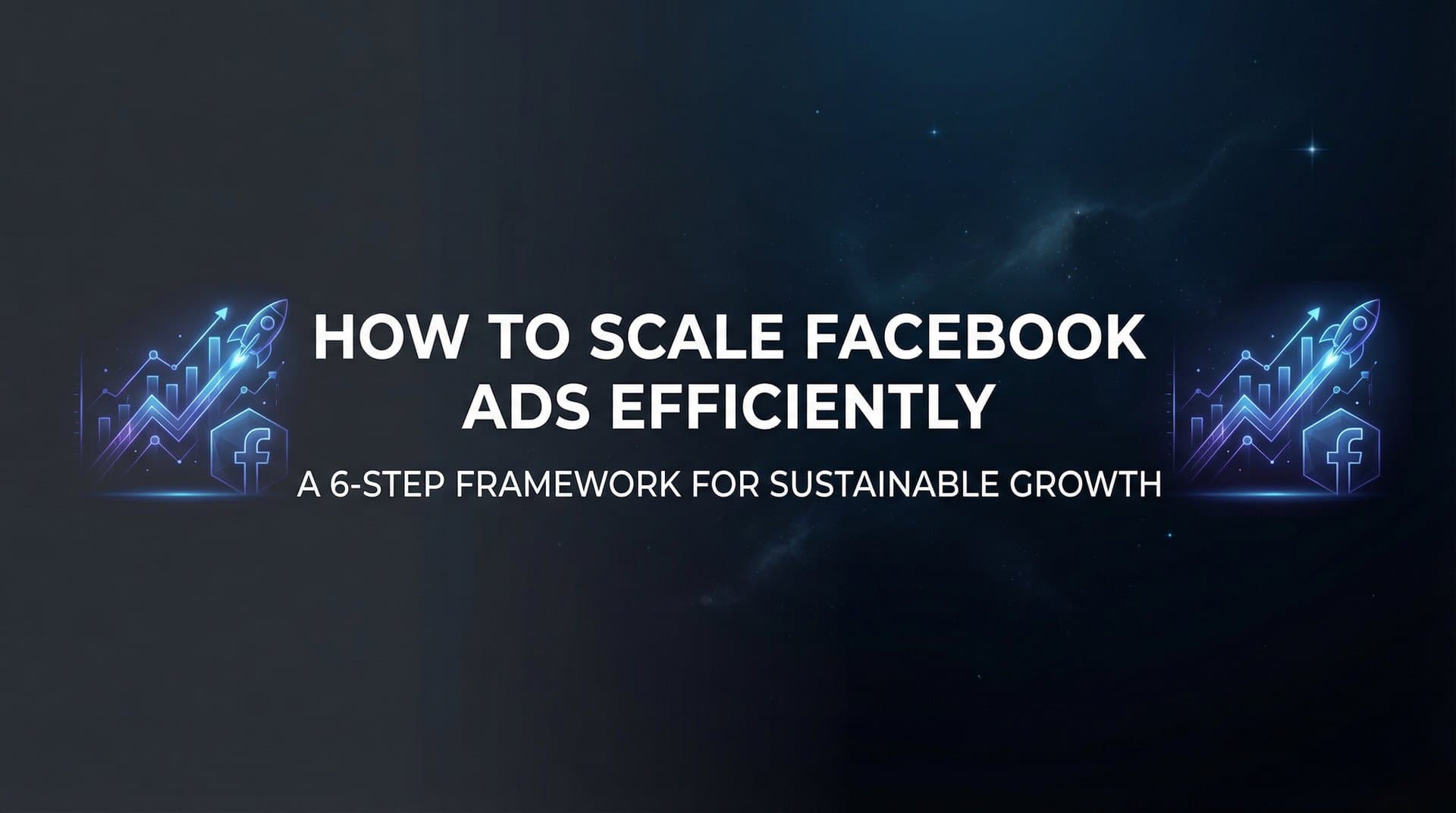 HOW TO SCALE FACEBOOK ADS EFFICIENTLY

A 6-STEP FRAMEWORK FOR SUSTAINABLE GROWTH